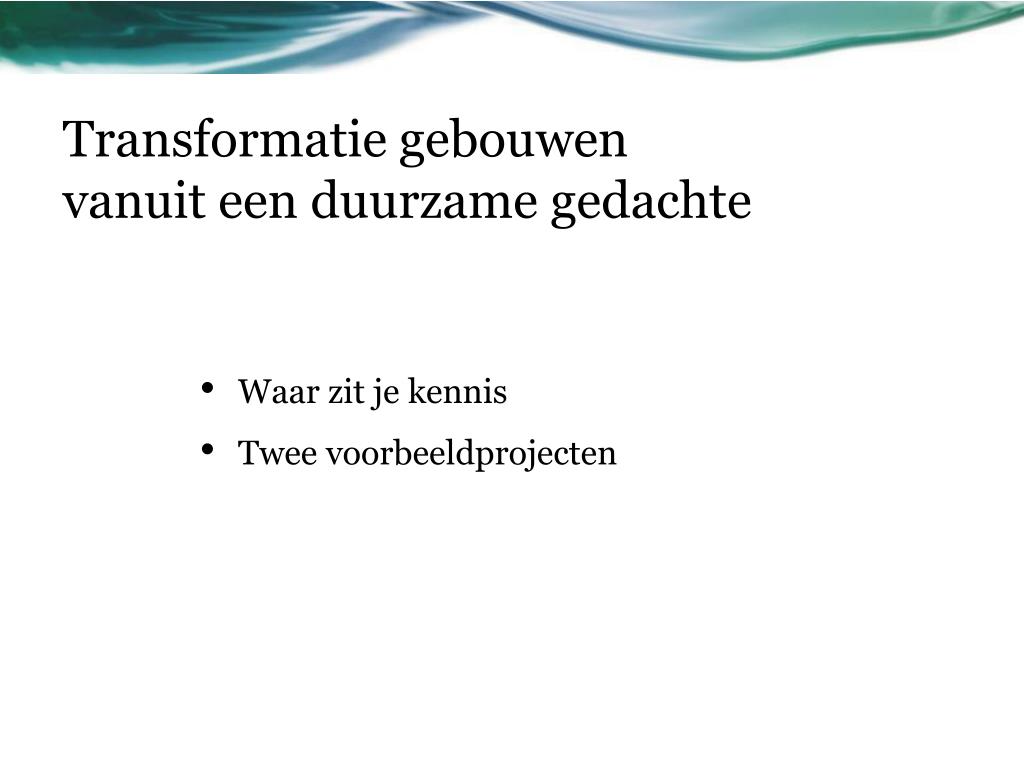 Transformatie gebouwen
vanuit een duurzame gedachte

• Waar zit je kennis
• Twee voorbeeldprojecten